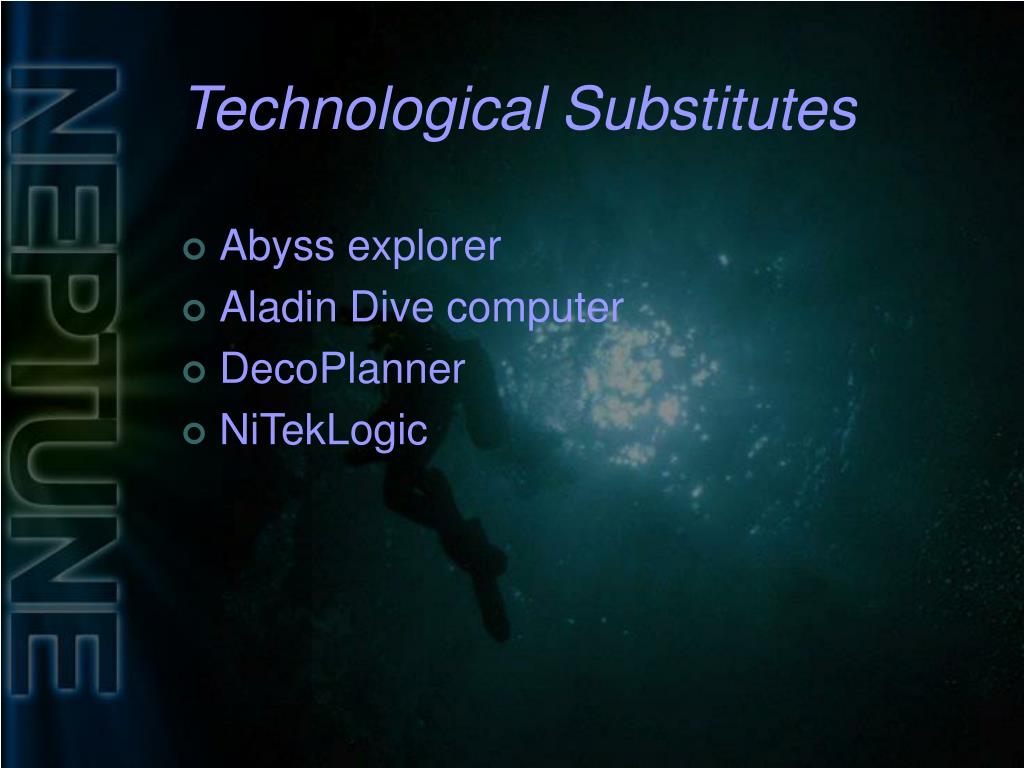 NEPTUNE

Technological Substitutes

Abyss explorer
Aladin Dive computer
DecoPlanner
NiTekLogic